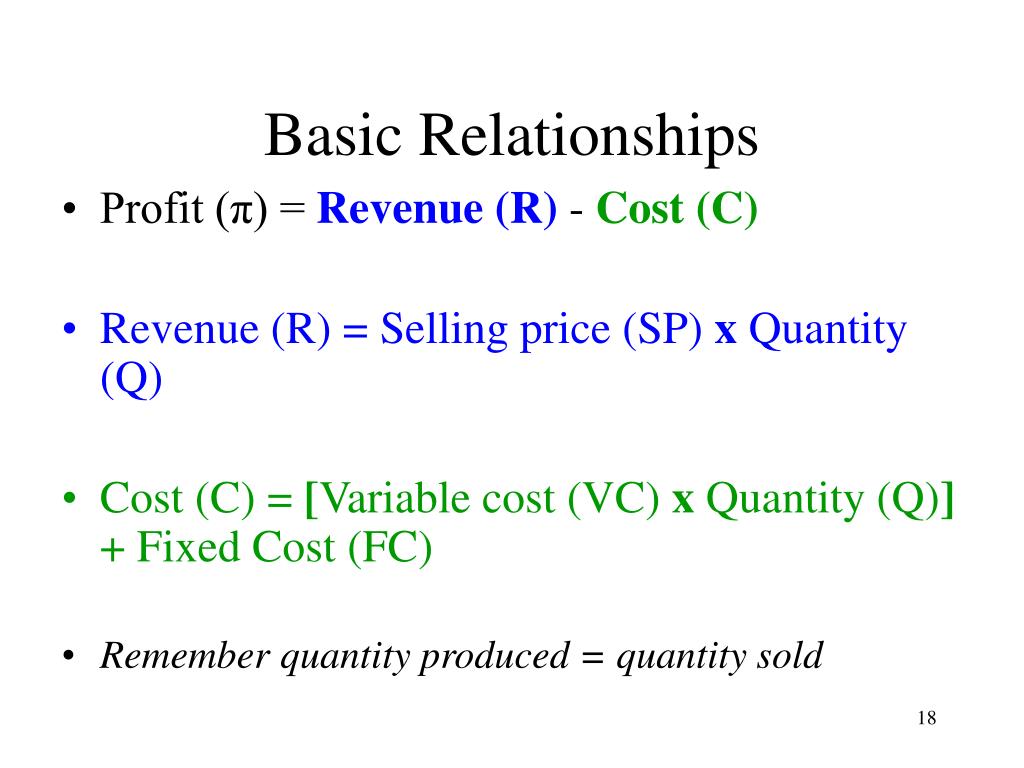 Basic Relationships

• Profit (π) = Revenue (R) - Cost (C)

• Revenue (R) = Selling price (SP) x Quantity (Q)

• Cost (C) = [Variable cost (VC) x Quantity (Q)] + Fixed Cost (FC)

• Remember quantity produced = quantity sold

18